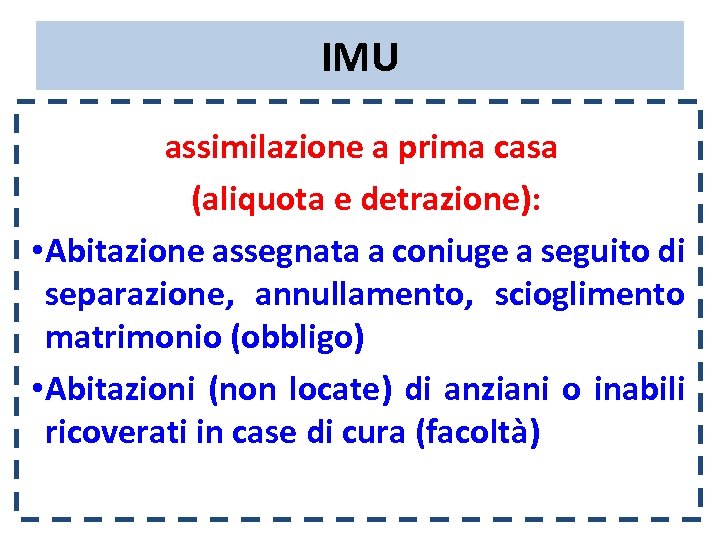 IMU

assimilazione a prima casa
(aliquota e detrazione):

•Abitazione assegnata a coniuge a seguito di separazione, annullamento, scioglimento matrimonio (obbligo)

•Abitazioni (non locate) di anziani o inabili ricoverati in case di cura (facoltà)